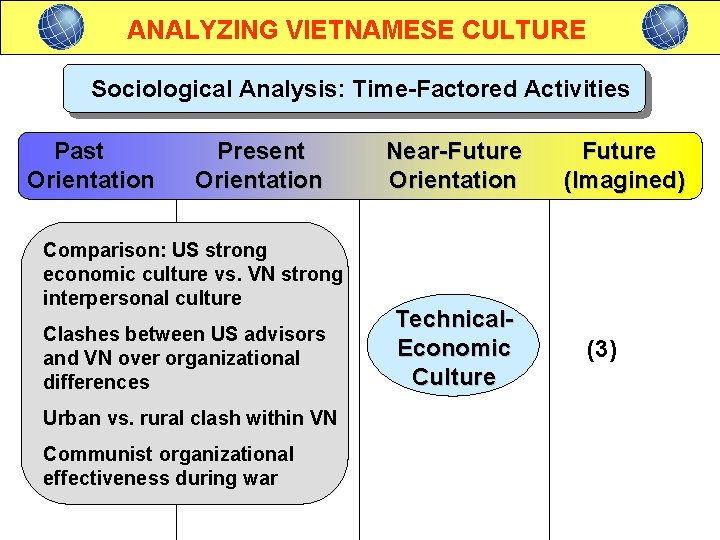 ANALYZING VIETNAMESE CULTURE

Sociological Analysis: Time-Factored Activities

Past Orientation

Present Orientation

Near-Future Orientation

Future (Imagined)

Comparison: US strong economic culture vs. VN strong interpersonal culture

Clashes between US advisors and VN over organizational differences

Urban vs. rural clash within VN

Communist organizational effectiveness during war

Technical-Economic Culture

(3)